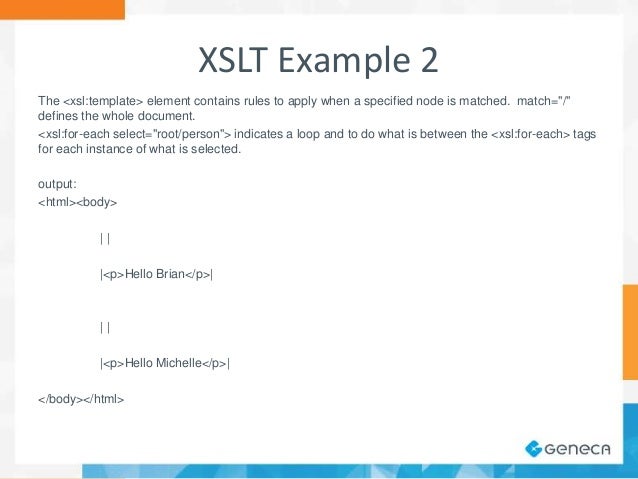 XSLT Example 2

The <xsl:template> element contains rules to apply when a specified node is matched. match="/" defines the whole document.

<xsl:for-each select="root/person"> indicates a loop and to do what is between the <xsl:for-each> tags for each instance of what is selected.

output:

<html><body>

| |

|<p>Hello Brian</p>|

| |

|<p>Hello Michelle</p>|

</body></html>

GENECA